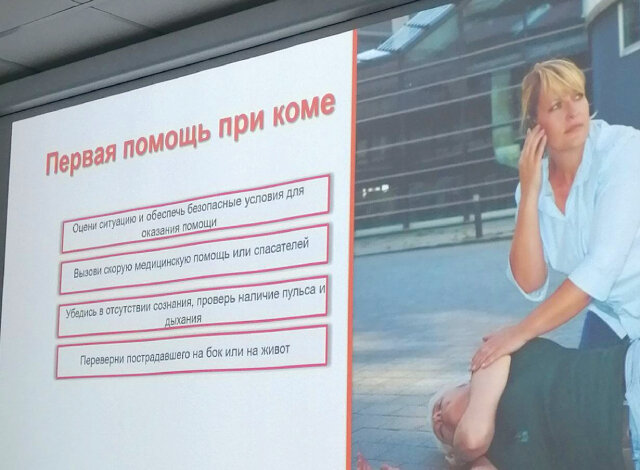 Первая помощь при коме

Оцени ситуацию и обеспечь безопасные условия для оказания помощи

Вызови скорую медицинскую помощь или спасателей

Убедись в отсутствии сознания, проверь наличие пульса и дыхания

Переверни пострадавшего на бок или на живот